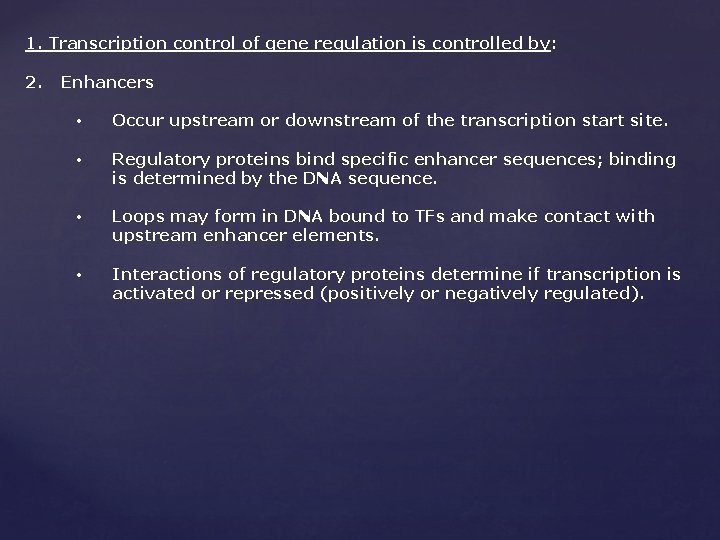 1. Transcription control of gene regulation is controlled by:

2. Enhancers

• Occur upstream or downstream of the transcription start site.

• Regulatory proteins bind specific enhancer sequences; binding is determined by the DNA sequence.

• Loops may form in DNA bound to TFs and make contact with upstream enhancer elements.

• Interactions of regulatory proteins determine if transcription is activated or repressed (positively or negatively regulated).